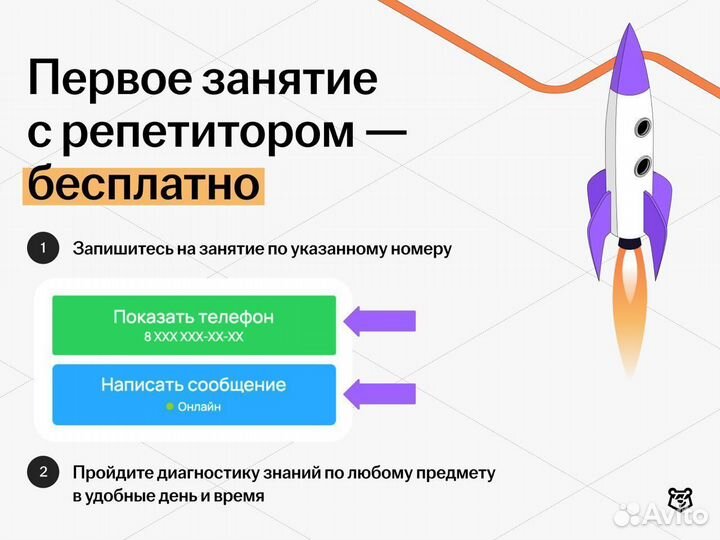 Первое занятие с репетитором — бесплатно

1 Запишитесь на занятие по указанному номеру

Показать телефон
8 XXX XXX-XX-XX

Написать сообщение
Онлайн

2 Пройдите диагностику знаний по любому предмету в удобные день и время

Avito